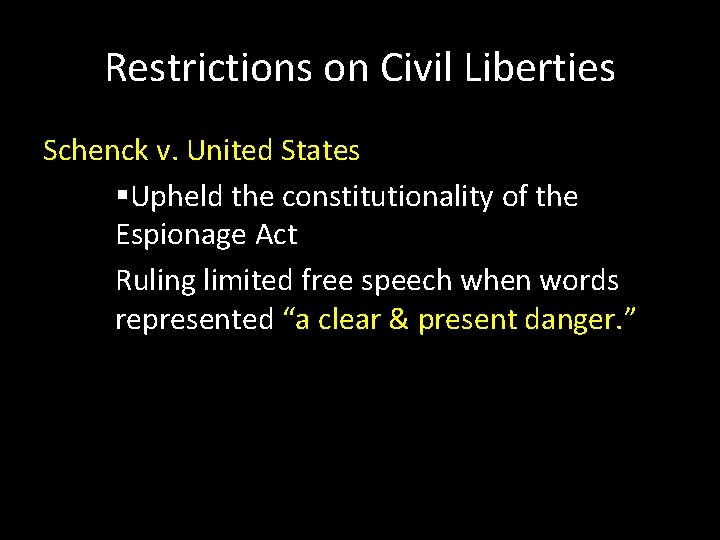 Restrictions on Civil Liberties

Schenck v. United States

▪Upheld the constitutionality of the Espionage Act

Ruling limited free speech when words represented “a clear & present danger.”